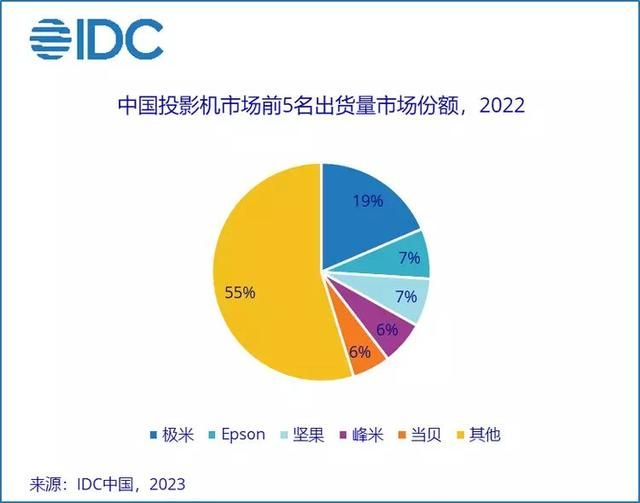 IDC

中国投影机市场前5名出货量市场份额，2022

19%
7%
7%
6%
6%
55%

极米 Epson 坚果 峰米 当贝 其他

来源：IDC中国，2023